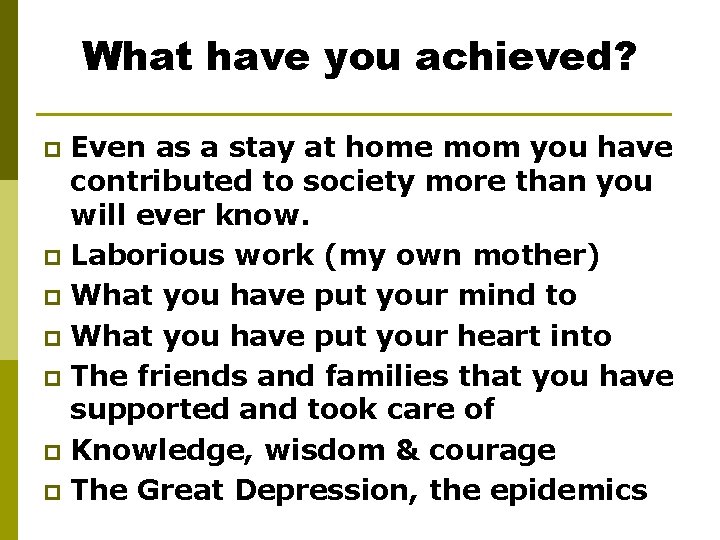 What have you achieved?

- Even as a stay at home mom you have contributed to society more than you will ever know.
- Laborious work (my own mother)
- What you have put your mind to
- What you have put your heart into
- The friends and families that you have supported and took care of
- Knowledge, wisdom & courage
- The Great Depression, the epidemics